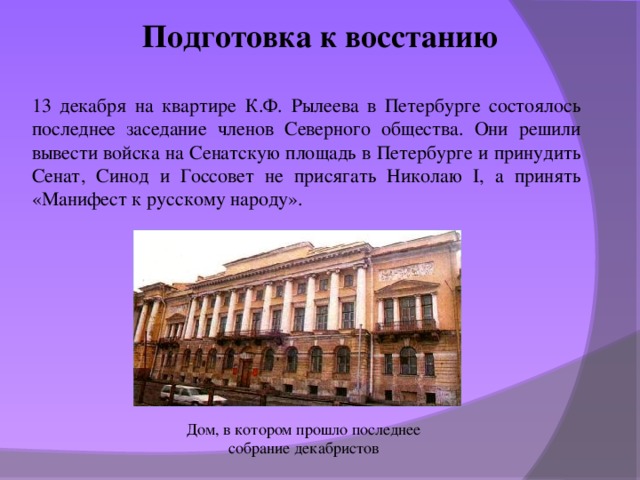 Подготовка к восстанию

13 декабря на квартире К.Ф. Рылеева в Петербурге состоялось последнее заседание членов Северного общества. Они решили вывести войска на Сенатскую площадь в Петербурге и принудить Сенат, Синод и Госсовет не присягать Николаю I, а принять «Манифест к русскому народу».

Дом, в котором прошло последнее собрание декабристов